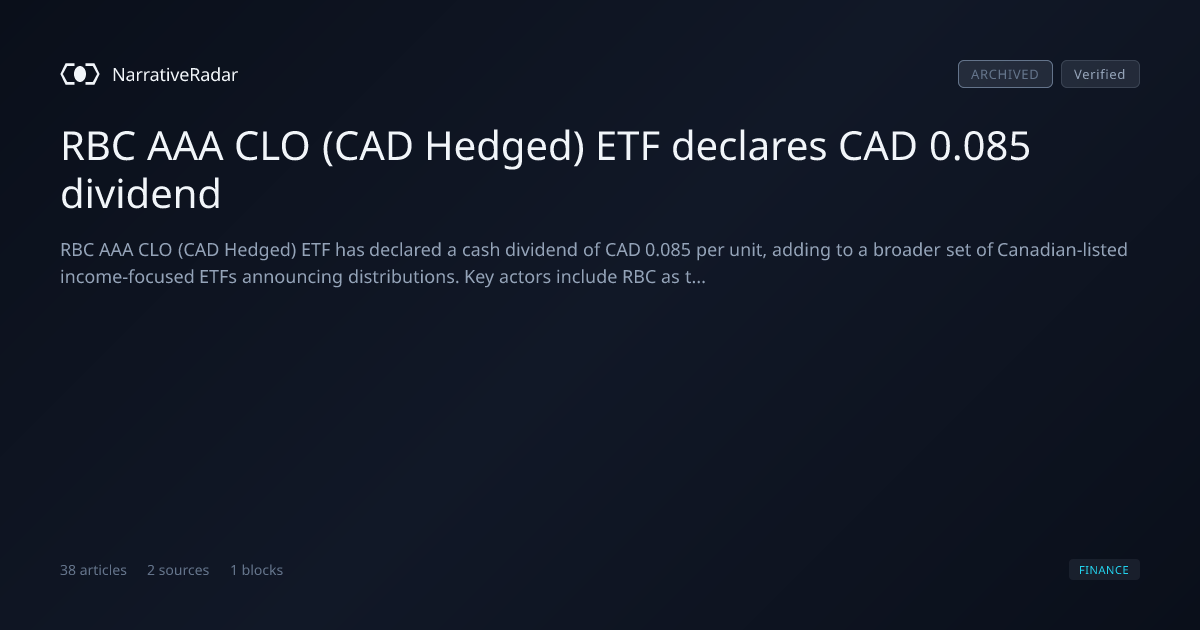 NarrativeRadar

ARCHIVED Verified

RBC AAA CLO (CAD Hedged) ETF declares CAD 0.085 dividend

RBC AAA CLO (CAD Hedged) ETF has declared a cash dividend of CAD 0.085 per unit, adding to a broader set of Canadian-listed income-focused ETFs announcing distributions. Key actors include RBC as t...

38 articles 2 sources 1 blocks

FINANCE